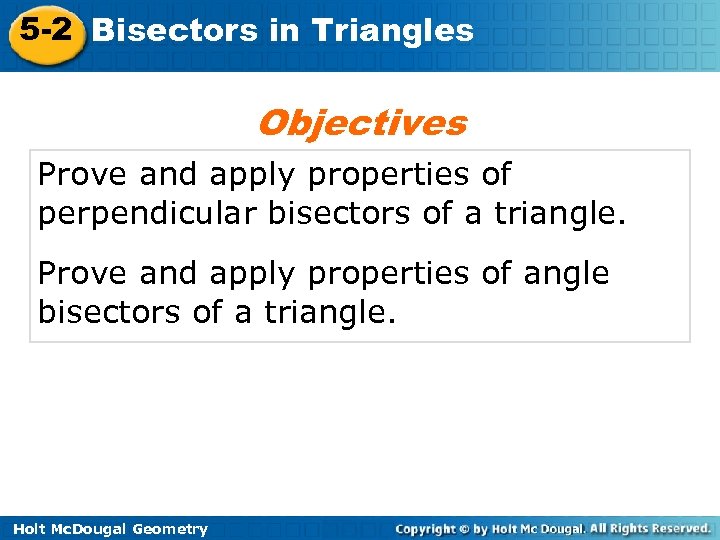 5-2 Bisectors in Triangles

Objectives

Prove and apply properties of perpendicular bisectors of a triangle.

Prove and apply properties of angle bisectors of a triangle.

Holt McDougal Geometry

Copyright © by Holt Mc Dougal. All Rights Reserved.